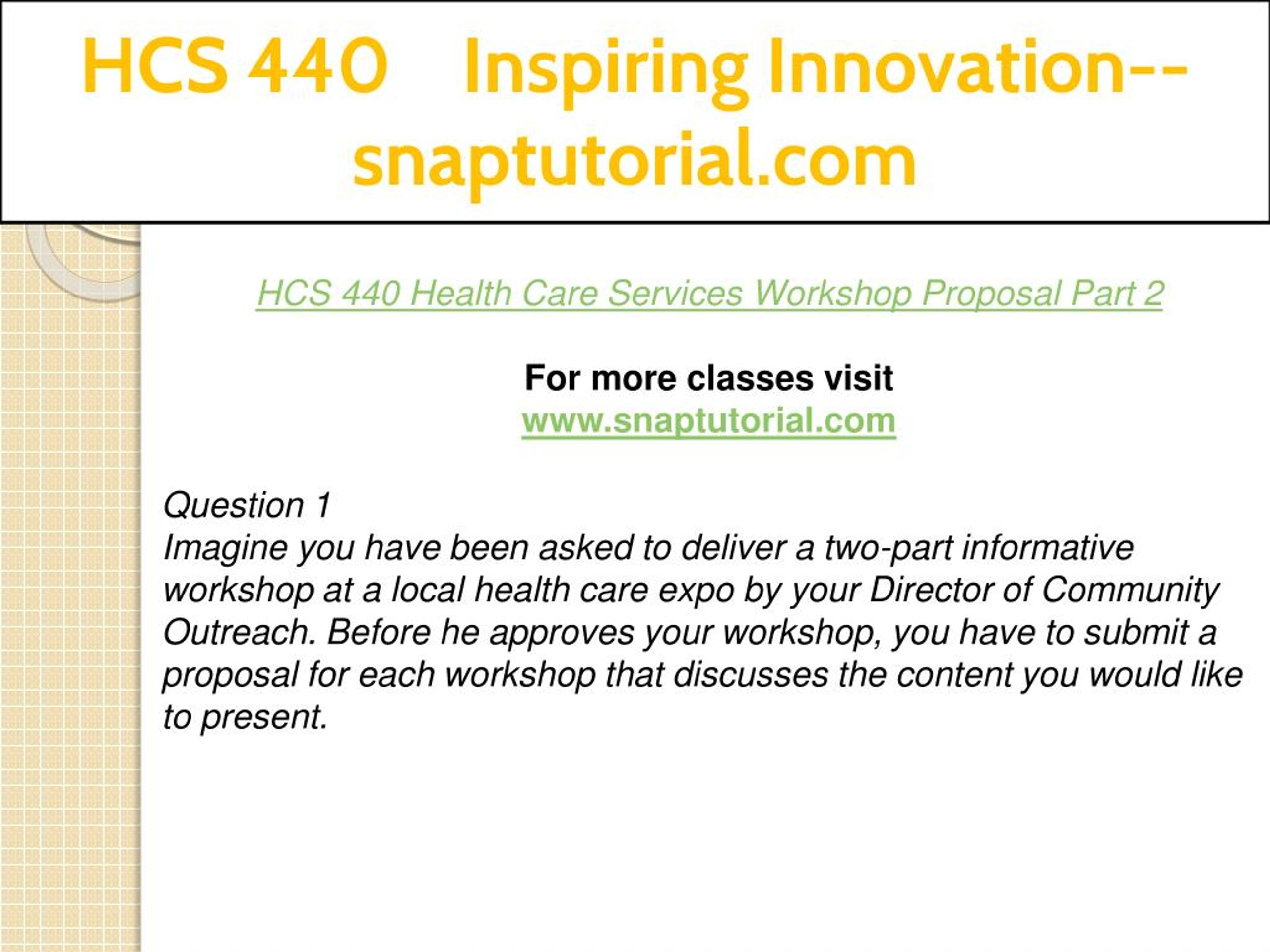 HCS 440 Inspiring Innovation--snaptutorial.com

HCS 440 Health Care Services Workshop Proposal Part 2

For more classes visit
www.snaptutorial.com

Question 1
Imagine you have been asked to deliver a two-part informative workshop at a local health care expo by your Director of Community Outreach. Before he approves your workshop, you have to submit a proposal for each workshop that discusses the content you would like to present.